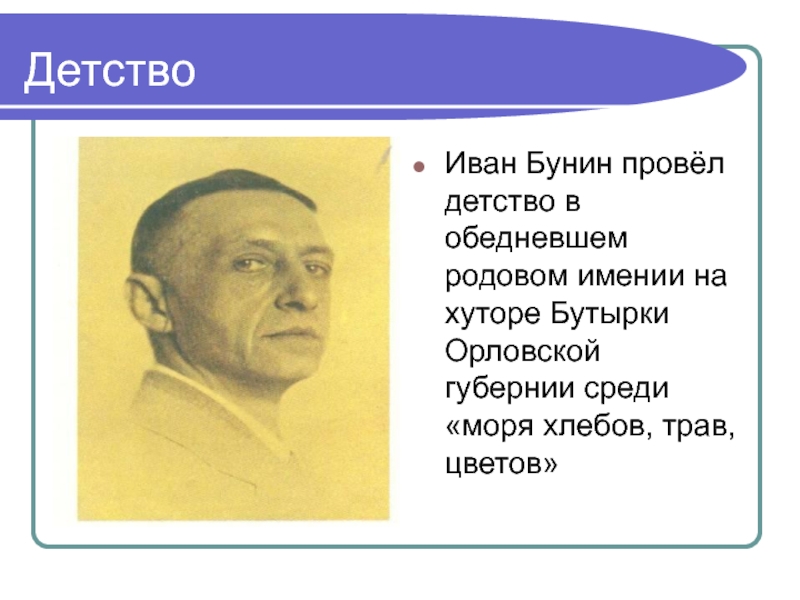 Детство

Иван Бунин провёл детство в обедневшем родовом имении на хуторе Бутырки Орловской губернии среди «моря хлебов, трав, цветов»